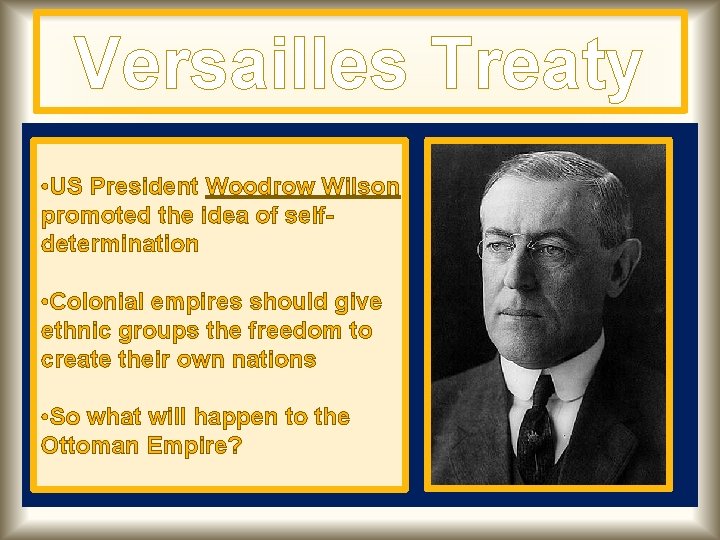 Versailles Treaty

•US President Woodrow Wilson promoted the idea of self-determination

•Colonial empires should give ethnic groups the freedom to create their own nations

•So what will happen to the Ottoman Empire?